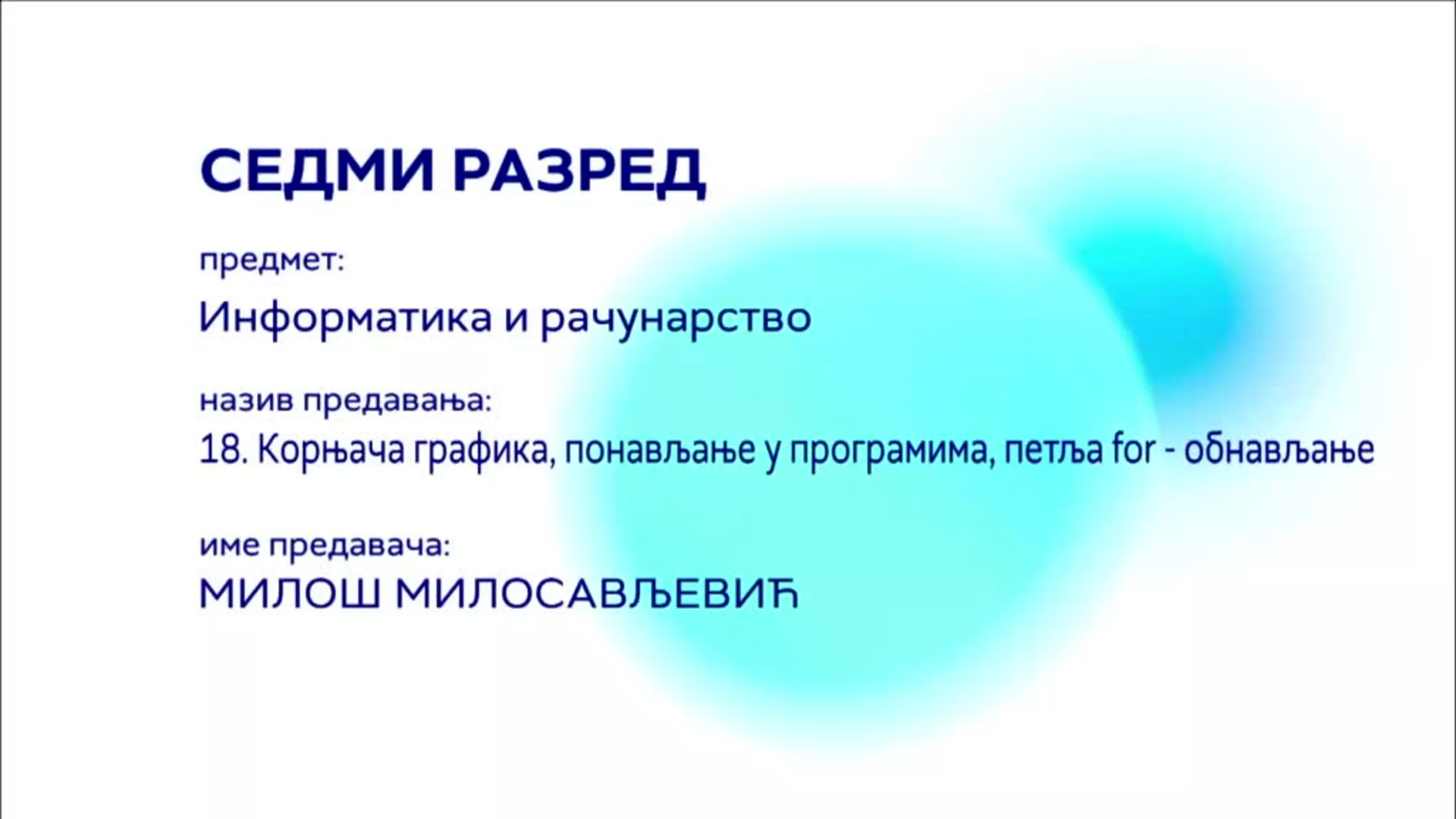 СЕДМИ РАЗРЕД

предмет:

Информатика и рачунарство

назив предавања:

18. Корњача графика, понављање у програмима, петља for - обнављање

име предавача:

МИЛОШ МИЛОСАВЉЕВИЋ